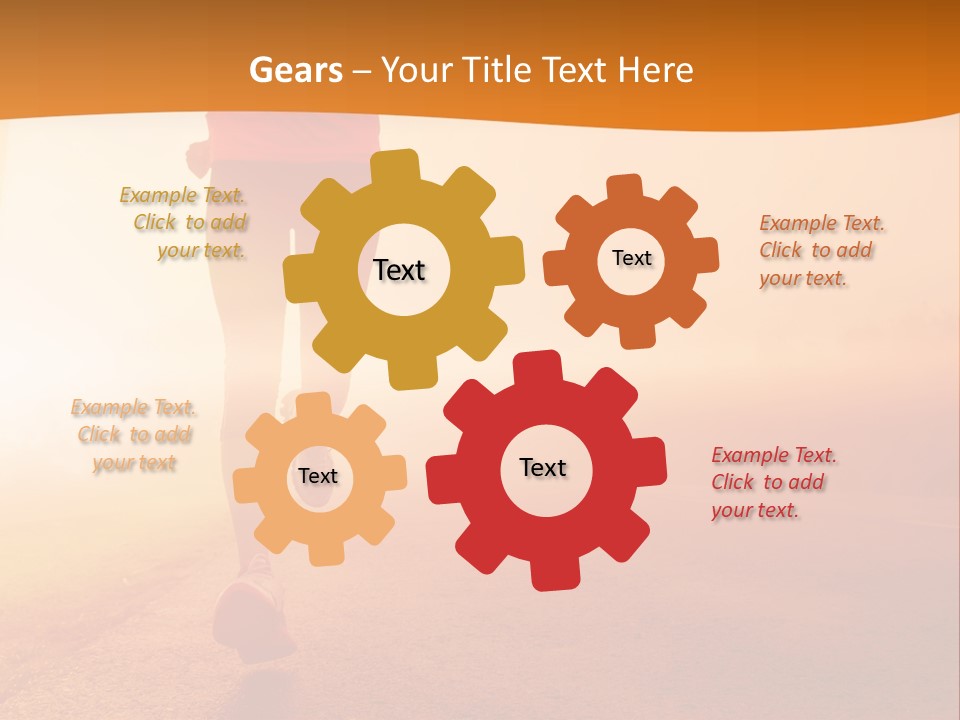 Gears – Your Title Text Here

Example Text. Click to add your text.

Text

Text

Example Text. Click to add your text.

Example Text. Click to add your text

Text

Text

Example Text. Click to add your text.